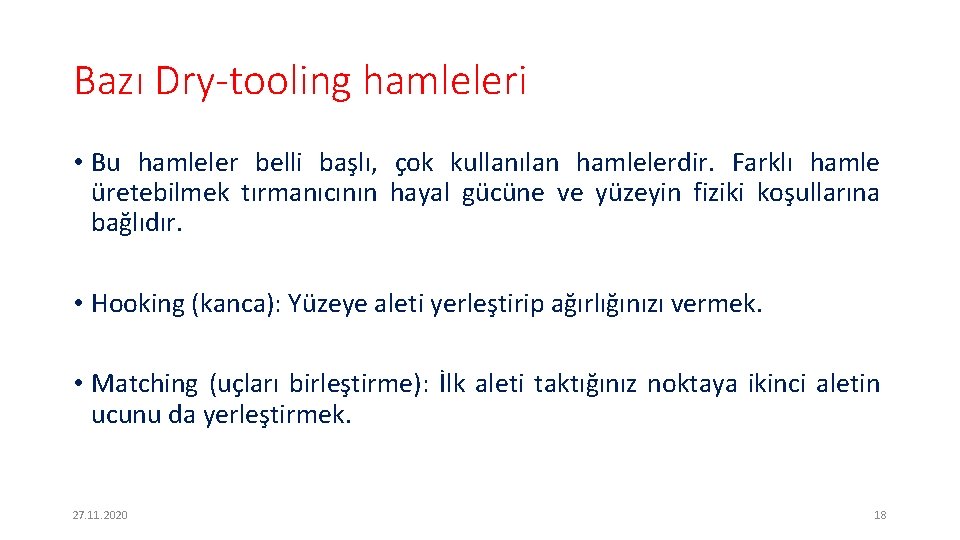 Bazı Dry-tooling hamleleri

• Bu hamleler belli başlı, çok kullanılan hamlelerdir. Farklı hamle üretebilmek tırmanıcının hayal gücüne ve yüzeyin fiziki koşullarına bağlıdır.

• Hooking (kanca): Yüzeye aleti yerleştirip ağırlığınızı vermek.

• Matching (uçları birleştirme): İlk aleti taktığınız noktaya ikinci aletin ucunu da yerleştirmek.

27.11.2020

18